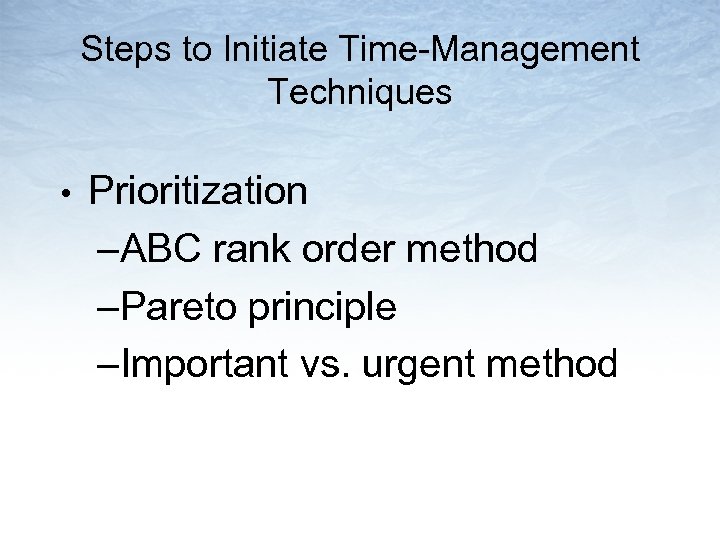 Steps to Initiate Time-Management Techniques

• Prioritization
–ABC rank order method
–Pareto principle
–Important vs. urgent method